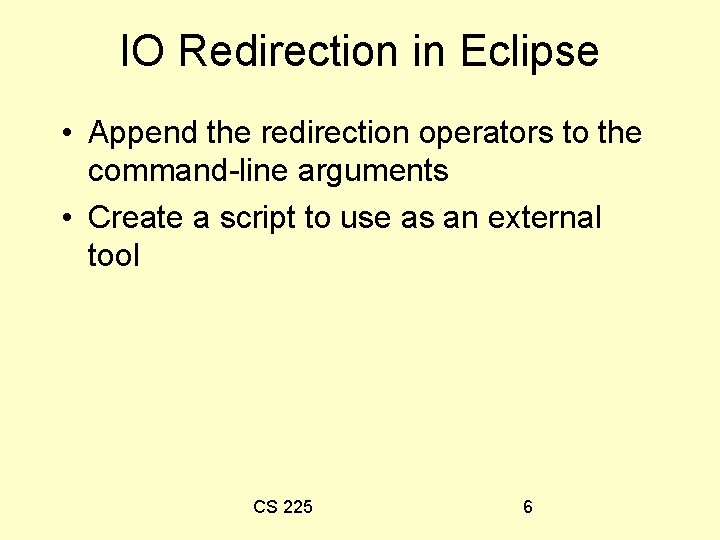 IO Redirection in Eclipse

• Append the redirection operators to the command-line arguments
• Create a script to use as an external tool

CS 225

6